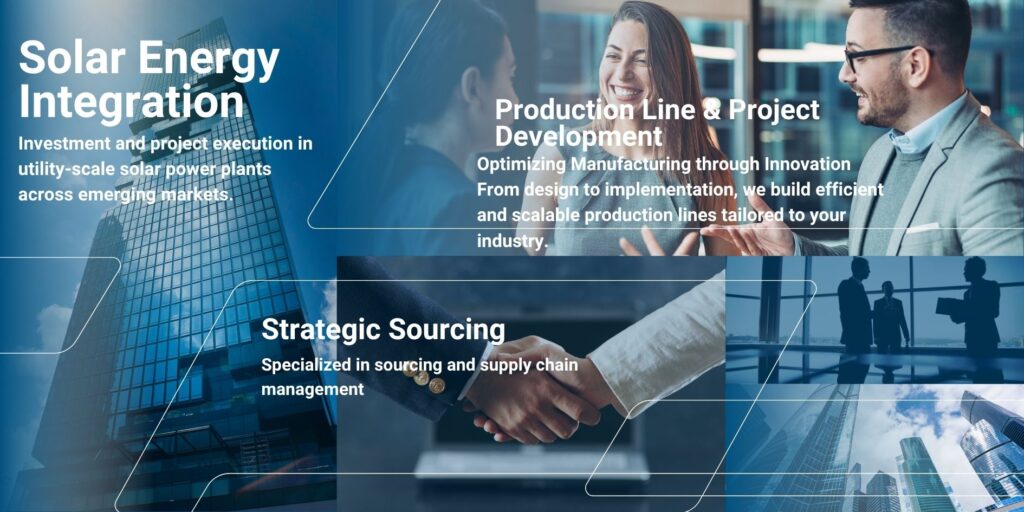 Solar Energy Integration

Investment and project execution in utility-scale solar power plants across emerging markets.

Production Line & Project Development

Optimizing Manufacturing through Innovation
From design to implementation, we build efficient and scalable production lines tailored to your industry.

Strategic Sourcing

Specialized in sourcing and supply chain management